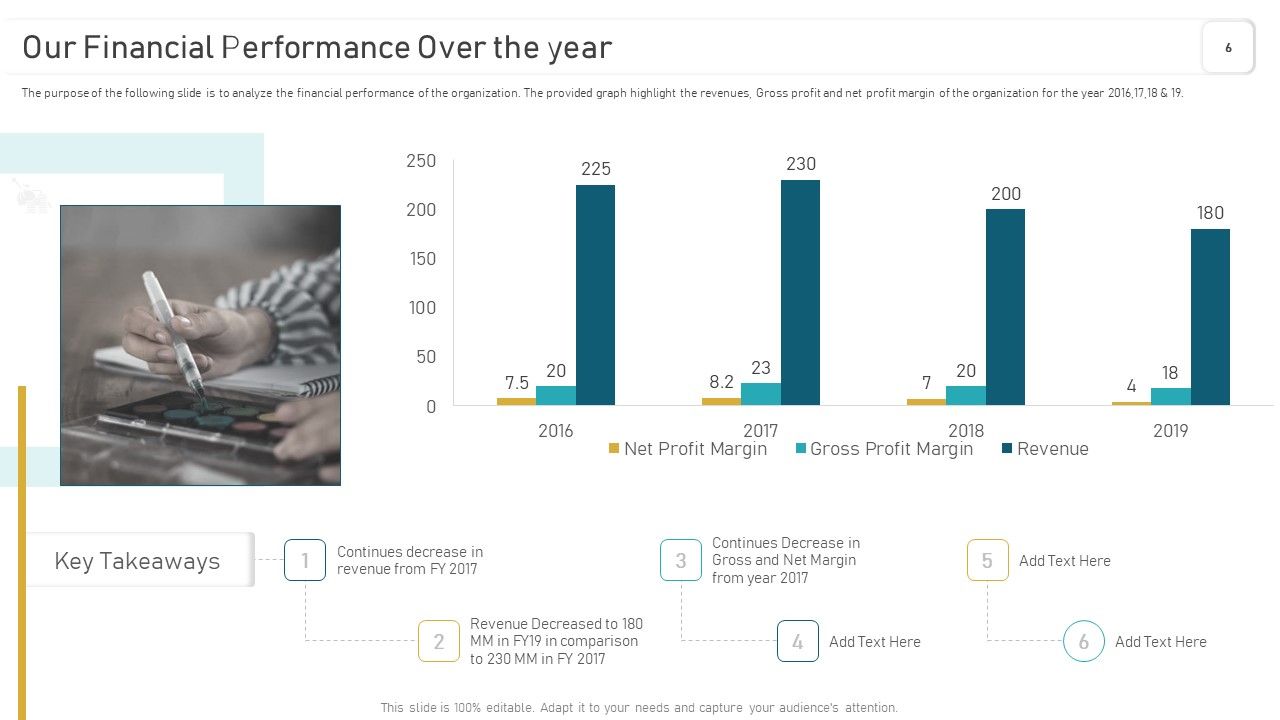 Our Financial Performance Over the year

6

The purpose of the following slide is to analyze the financial performance of the organization. The provided graph highlight the revenues, Gross profit and net profit margin of the organization for the year 2016,17,18 & 19.

250
200
150
100
50
0

7.5 20 225
8.2 23 230
7 20 200
4 18 180

2016 2017 2018 2019

Net Profit Margin Gross Profit Margin Revenue

Key Takeaways

1 Continues decrease in revenue from FY 2017

2 Revenue Decreased to 180 MM in FY19 in comparison to 230 MM in FY 2017

3 Continues Decrease in Gross and Net Margin from year 2017

4 Add Text Here

5 Add Text Here

6 Add Text Here

This slide is 100% editable. Adapt it to your needs and capture your audience's attention.